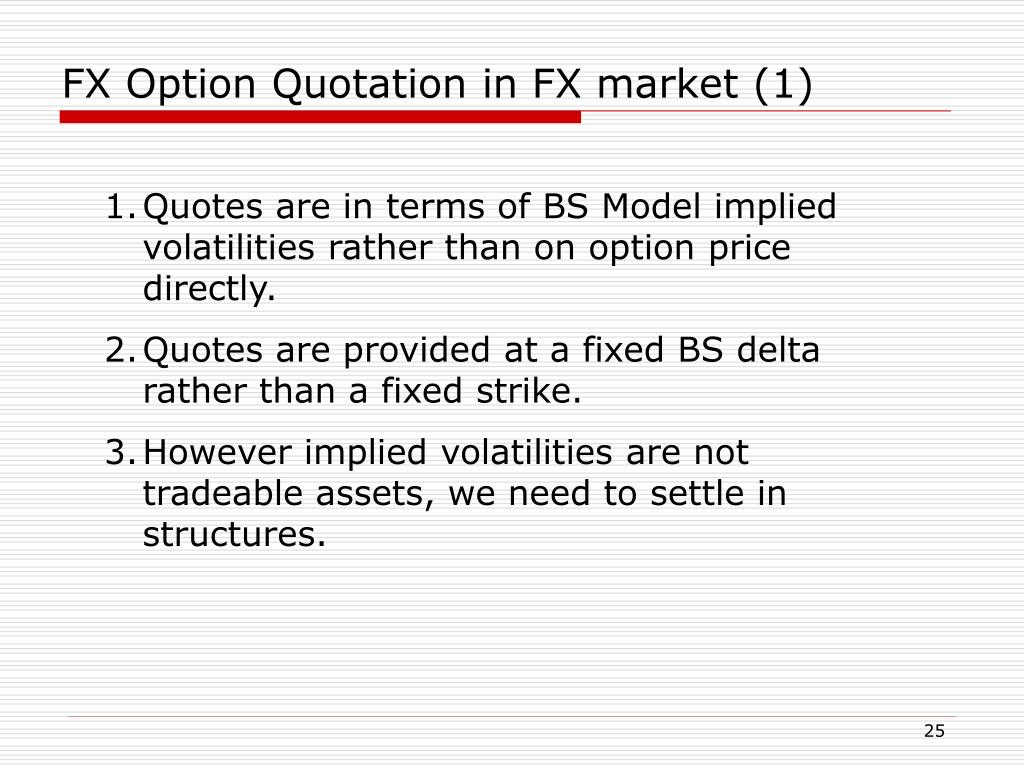 FX Option Quotation in FX market (1)

1. Quotes are in terms of BS Model implied volatilities rather than on option price directly.

2. Quotes are provided at a fixed BS delta rather than a fixed strike.

3. However implied volatilities are not tradeable assets, we need to settle in structures.

25